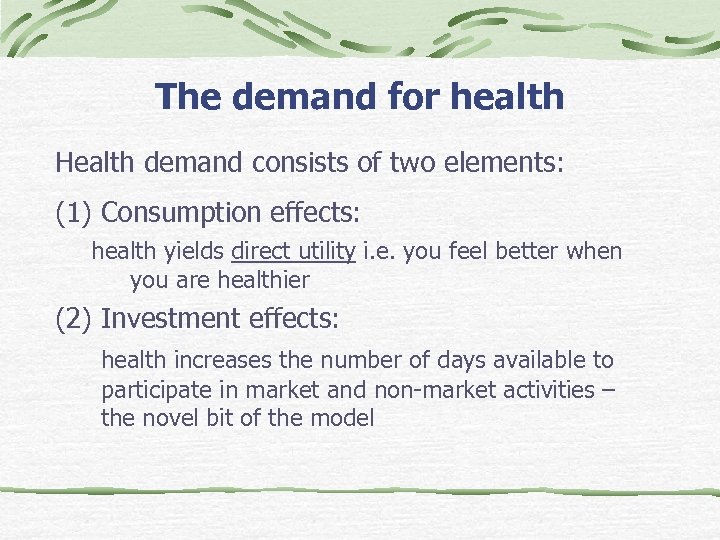 The demand for health

Health demand consists of two elements:

(1) Consumption effects:

health yields direct utility i.e. you feel better when you are healthier

(2) Investment effects:

health increases the number of days available to participate in market and non-market activities – the novel bit of the model